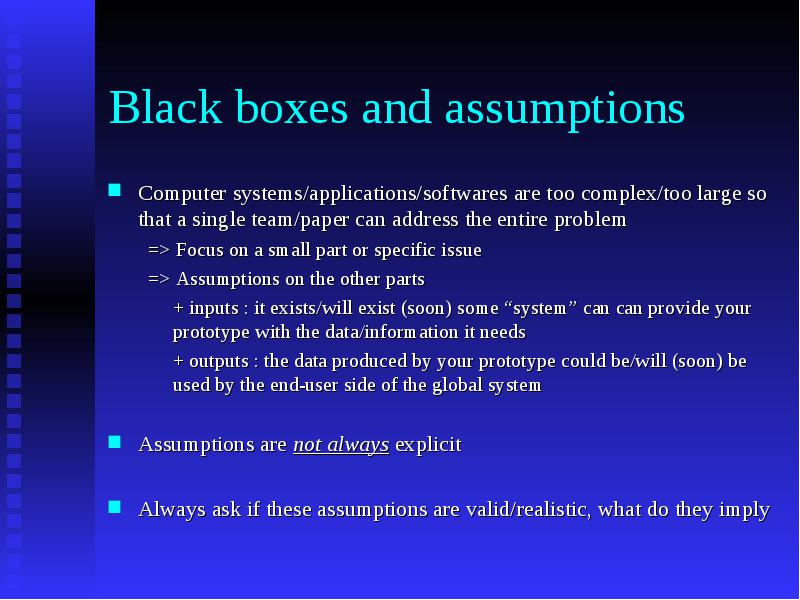 Black boxes and assumptions

Computer systems/applications/softwares are too complex/too large so that a single team/paper can address the entire problem

=> Focus on a small part or specific issue

=> Assumptions on the other parts

+ inputs : it exists/will exist (soon) some “system” can can provide your prototype with the data/information it needs

+ outputs : the data produced by your prototype could be/will (soon) be used by the end-user side of the global system

Assumptions are not always explicit

Always ask if these assumptions are valid/realistic, what do they imply